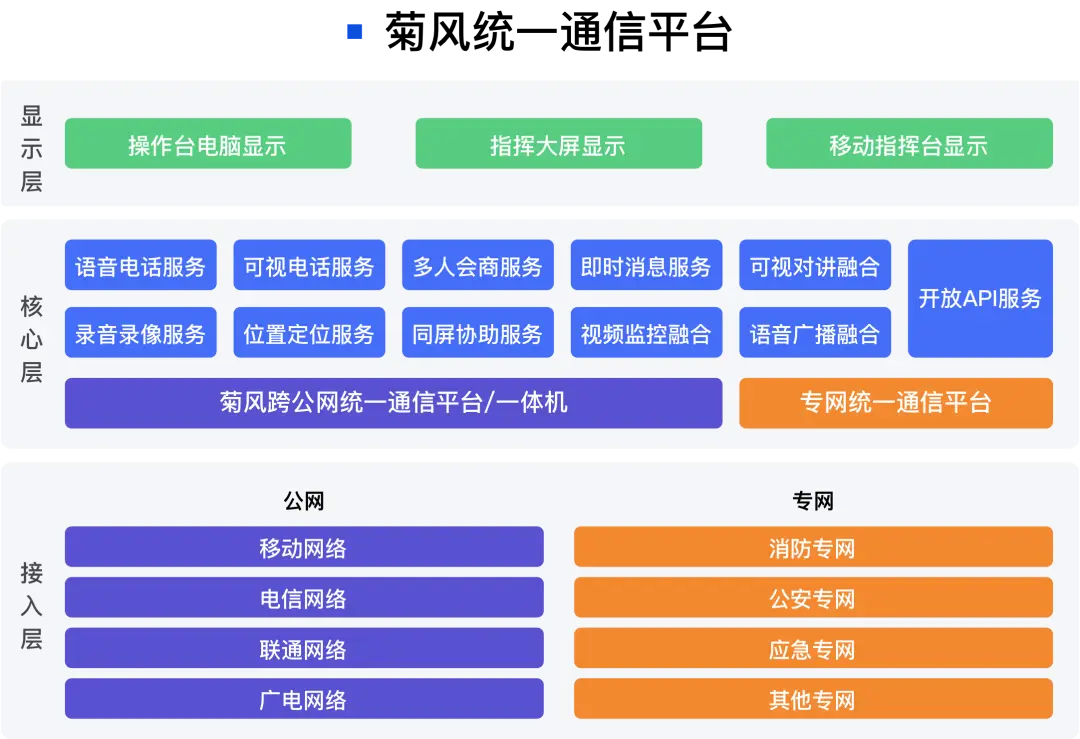 菊风统一通信平台

显示层

操作台电脑显示

指挥大屏显示

移动指挥台显示

核心层

语音电话服务

可视电话服务

多人会商服务

即时消息服务

可视对讲融合

开放API服务

录音录像服务

位置定位服务

同屏协助服务

视频监控融合

语音广播融合

菊风跨公网统一通信平台/一体机

专网统一通信平台

接入层

公网

移动网络

电信网络

联通网络

广电网络

专网

消防专网

公安专网

应急专网

其他专网